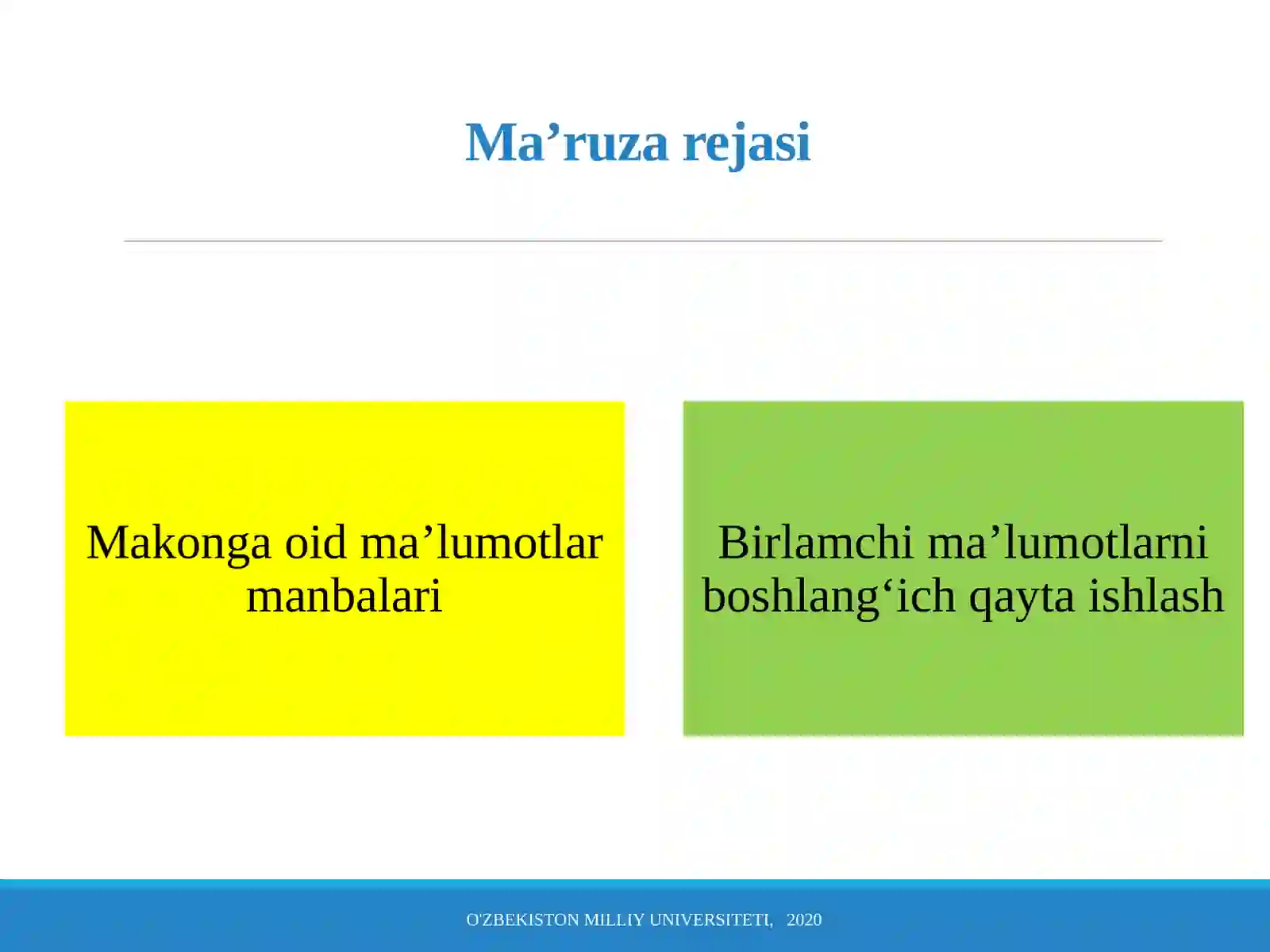 Ma’ruza rejasi

Makonga oid ma’lumotlar manbalari

Birlamchi ma’lumotlarni boshlang‘ich qayta ishlash

O'ZBEKISTON MILLIY UNIVERSITETI, 2020